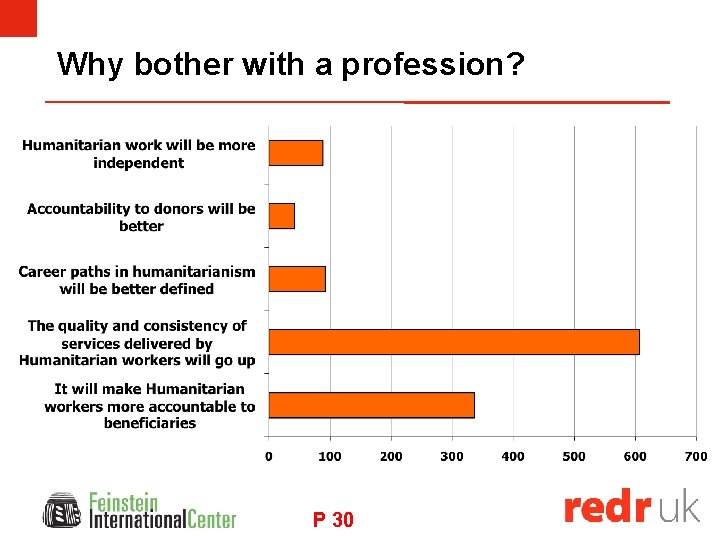 Why bother with a profession?

Humanitarian work will be more independent

Accountability to donors will be better

Career paths in humanitarianism will be better defined

The quality and consistency of services delivered by Humanitarian workers will go up

It will make Humanitarian workers more accountable to beneficiaries

0 100 200 300 400 500 600 700

Feinstein International Center

P 30

redr uk